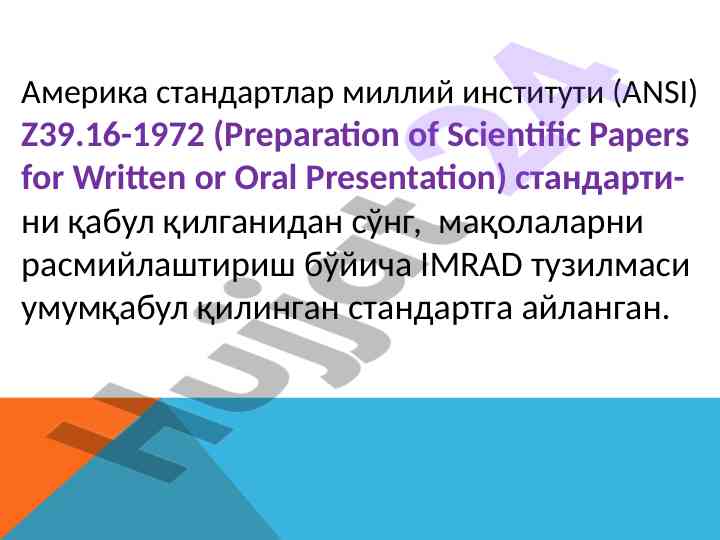 Америка стандартлар миллий институти (ANSI) Z39.16-1972 (Preparation of Scientific Papers for Written or Oral Presentation) стандартини қабул қилганидан сўнг, мақолаларни расмийлаштириш бўйича IMRAD тузилмаси умумқабул қилинган стандартга айланган.

Hujjat24